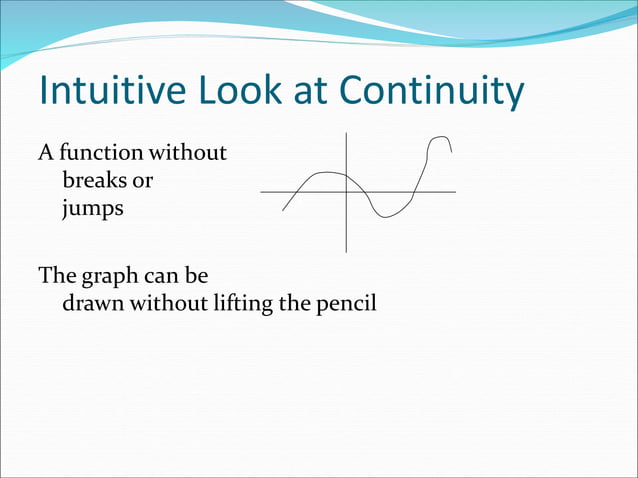 Intuitive Look at Continuity

A function without breaks or jumps

The graph can be drawn without lifting the pencil